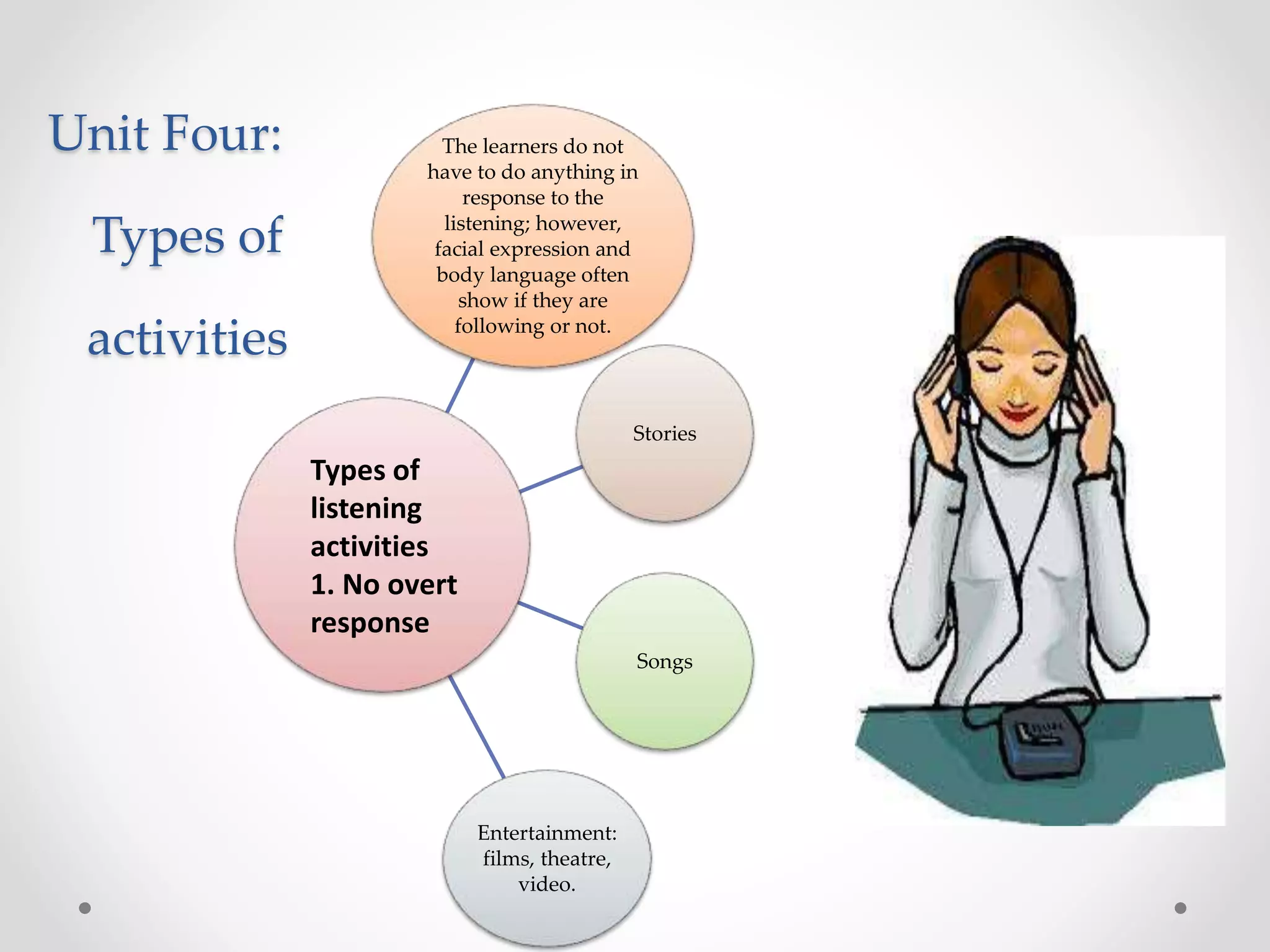 Unit Four:

Types of

activities

The learners do not have to do anything in response to the listening; however, facial expression and body language often show if they are following or not.

Types of listening activities
1. No overt response

Stories

Songs

Entertainment: films, theatre, video.